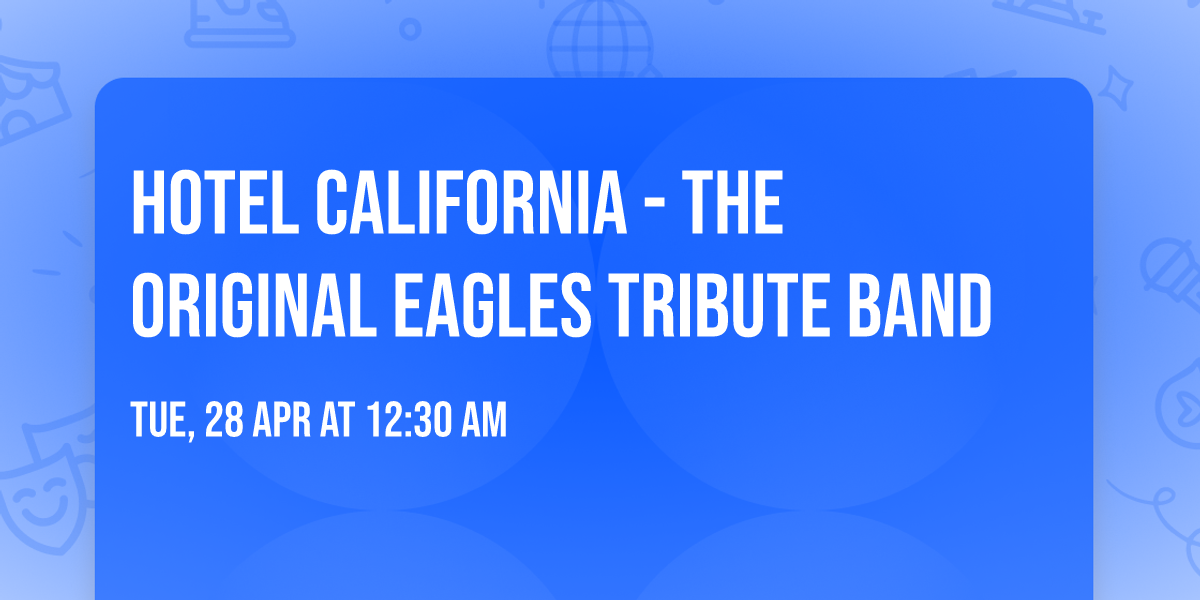 HOTEL CALIFORNIA - THE ORIGINAL EAGLES TRIBUTE BAND

TUE, 28 APR AT 12:30 AM